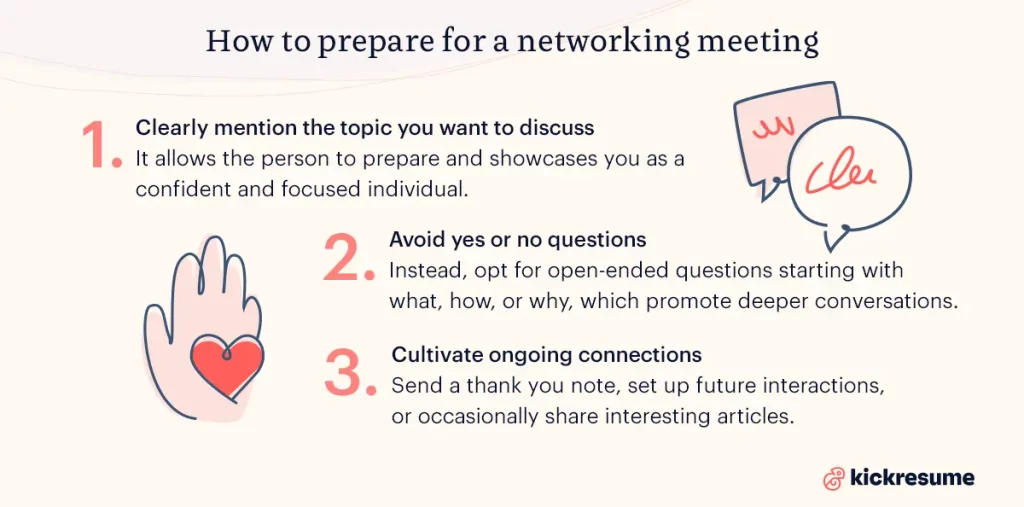 How to prepare for a networking meeting

1. Clearly mention the topic you want to discuss
It allows the person to prepare and showcases you as a confident and focused individual.

2. Avoid yes or no questions
Instead, opt for open-ended questions starting with what, how, or why, which promote deeper conversations.

3. Cultivate ongoing connections
Send a thank you note, set up future interactions, or occasionally share interesting articles.

kickresume